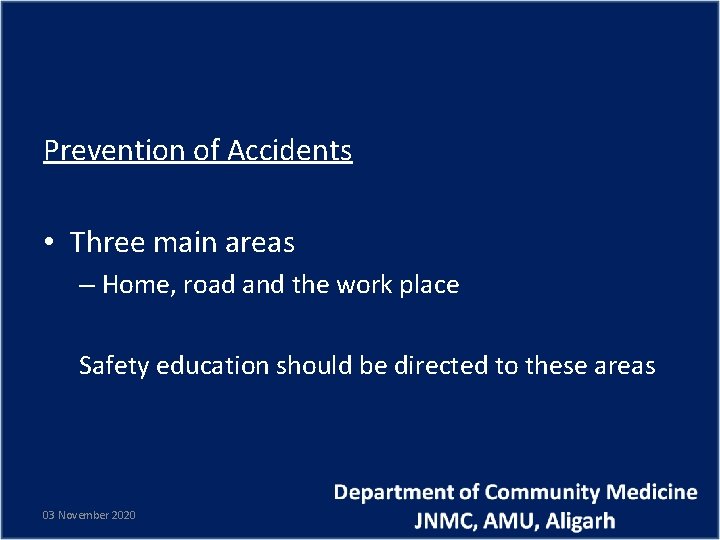 Prevention of Accidents

• Three main areas
– Home, road and the work place

Safety education should be directed to these areas

03 November 2020

Department of Community Medicine
JNMC, AMU, Aligarh